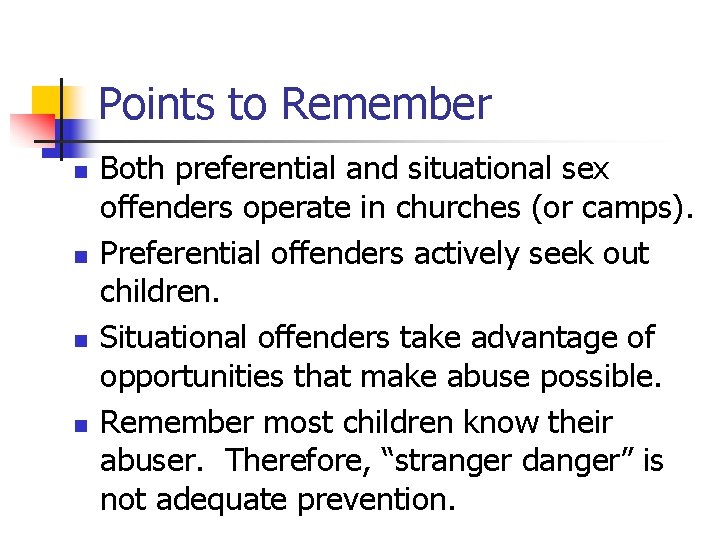 Points to Remember

- Both preferential and situational sex offenders operate in churches (or camps).
- Preferential offenders actively seek out children.
- Situational offenders take advantage of opportunities that make abuse possible.
- Remember most children know their abuser. Therefore, “stranger danger” is not adequate prevention.